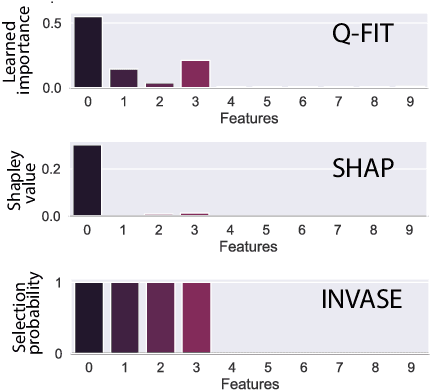 Learned importance
0.5
0.0
Q-FIT
0 1 2 3 4 5 6 7 8 9
Features

Shapley value
0.2
0.0
SHAP
0 1 2 3 4 5 6 7 8 9
Features

Selection probability
1
0
INVASE
0 1 2 3 4 5 6 7 8 9
Features